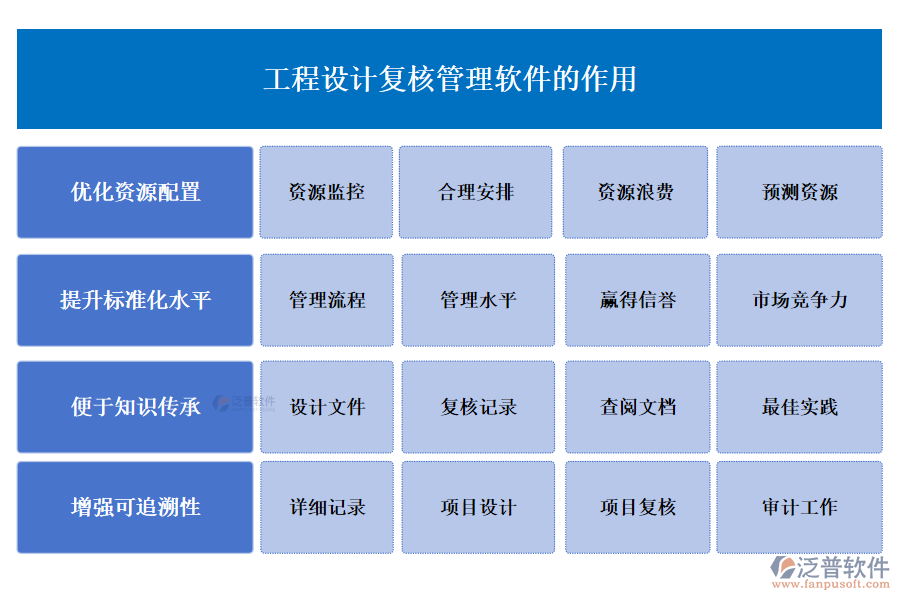 工程设计复核管理软件的作用

| 优化资源配置 | 资源监控 | 合理安排 | 资源浪费 | 预测资源 |
|---|---|---|---|---|
| 提升标准化水平 | 管理流程 | 管理水平 | 赢得信誉 | 市场竞争力 |
| 便于知识传承 | 设计文件 | 复核记录 | 查阅文档 | 最佳实践 |
| 增强可追溯性 | 详细记录 | 项目设计 | 项目复核 | 审计工作 |

泛普软件

泛普软件
www.fanpusoft.com